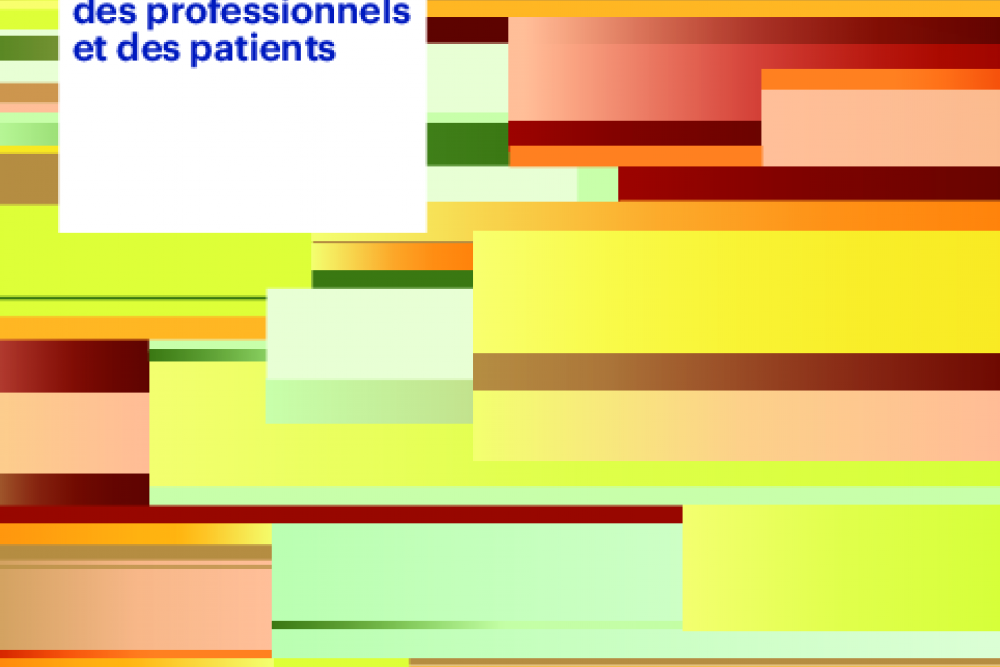 des professionnels et des patients